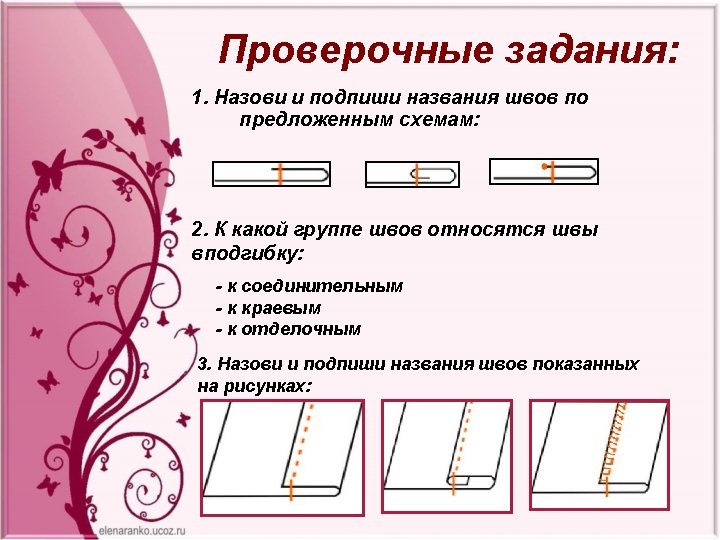 Проверочные задания:

1. Назови и подпиши названия швов по предложенным схемам:

2. К какой группе швов относятся швы вподгибку:

- к соединительным
- к краевым
- к отделочным

3. Назови и подпиши названия швов показанных на рисунках:

elenaranko.ucoz.ru